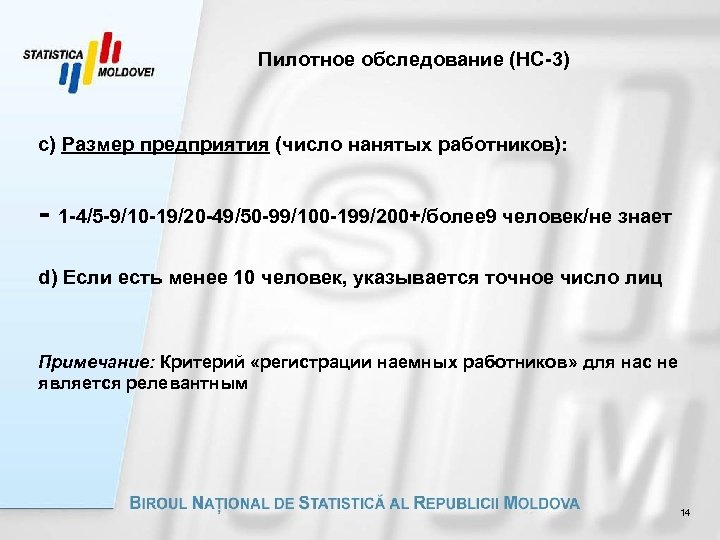 STATISTICA MOLDOVEI

Пилотное обследование (НС-3)

c) Размер предприятия (число нанятых работников):

- 1-4/5-9/10-19/20-49/50-99/100-199/200+/более9 человек/не знает

d) Если есть менее 10 человек, указывается точное число лиц

Примечание: Критерий «регистрации наемных работников» для нас не является релевантным

BIROUL NAȚIONAL DE STATISTICĂ AL REPUBLICII MOLDOVA

14